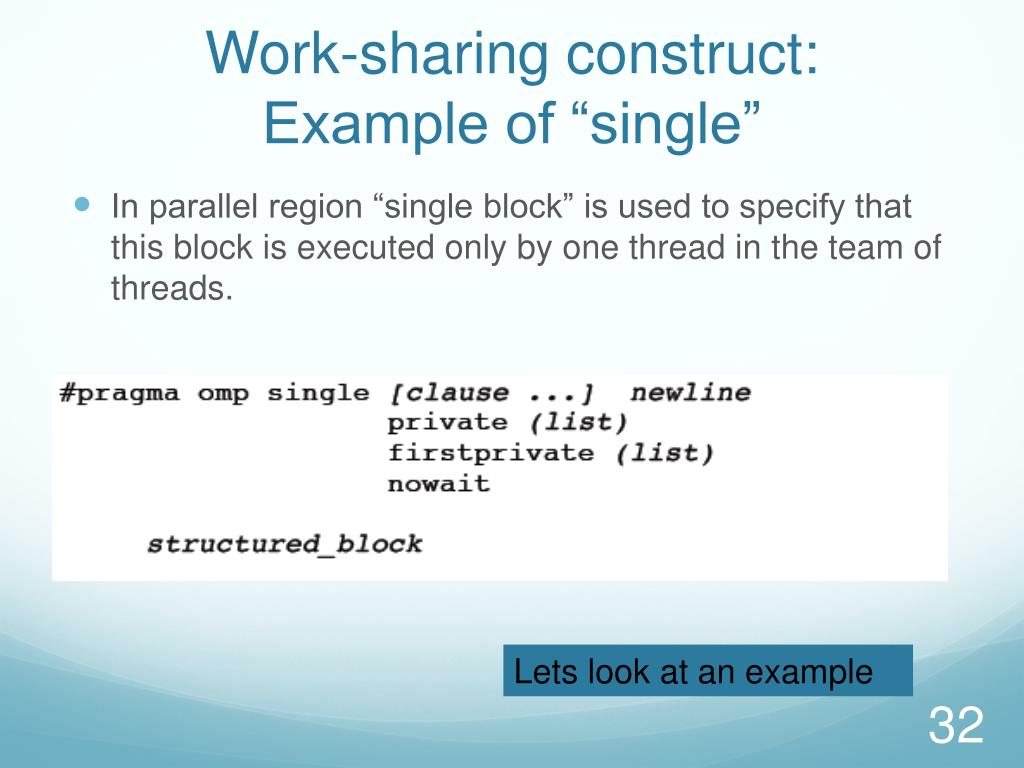 Work-sharing construct: Example of “single”

In parallel region “single block” is used to specify that this block is executed only by one thread in the team of threads.

#pragma omp single [clause ...] newline
private (list)
firstprivate (list)
nowait

structured_block

Lets look at an example

32